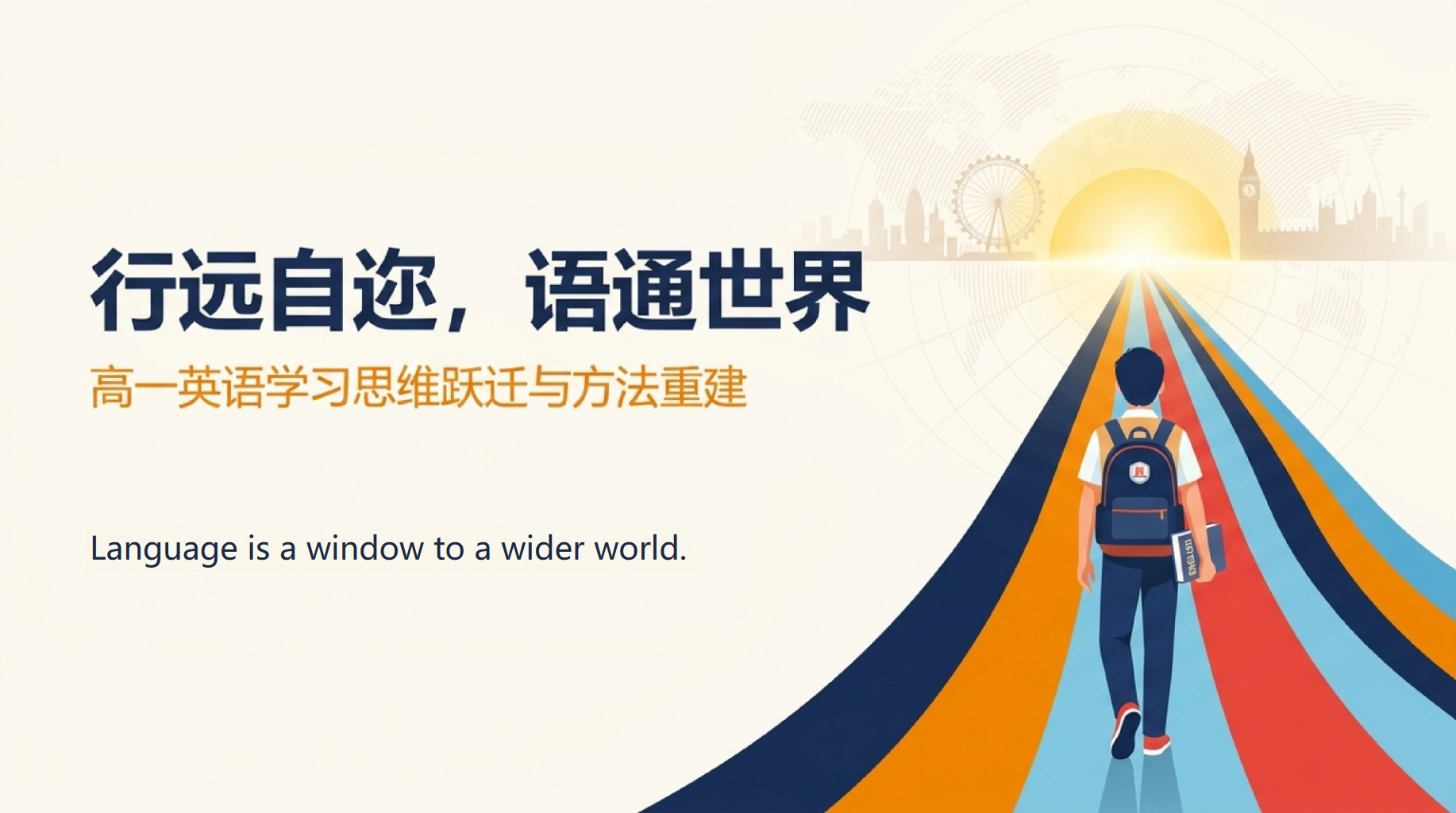 行远自迩，语通世界

高一英语学习思维跃迁与方法重建

Language is a window to a wider world.

ENGLISH